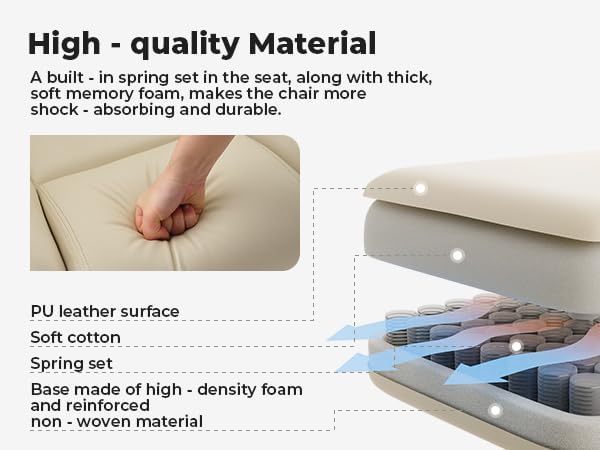 High - quality Material

A built - in spring set in the seat, along with thick, soft memory foam, makes the chair more shock - absorbing and durable.

PU leather surface

Soft cotton

Spring set

Base made of high - density foam and reinforced non - woven material